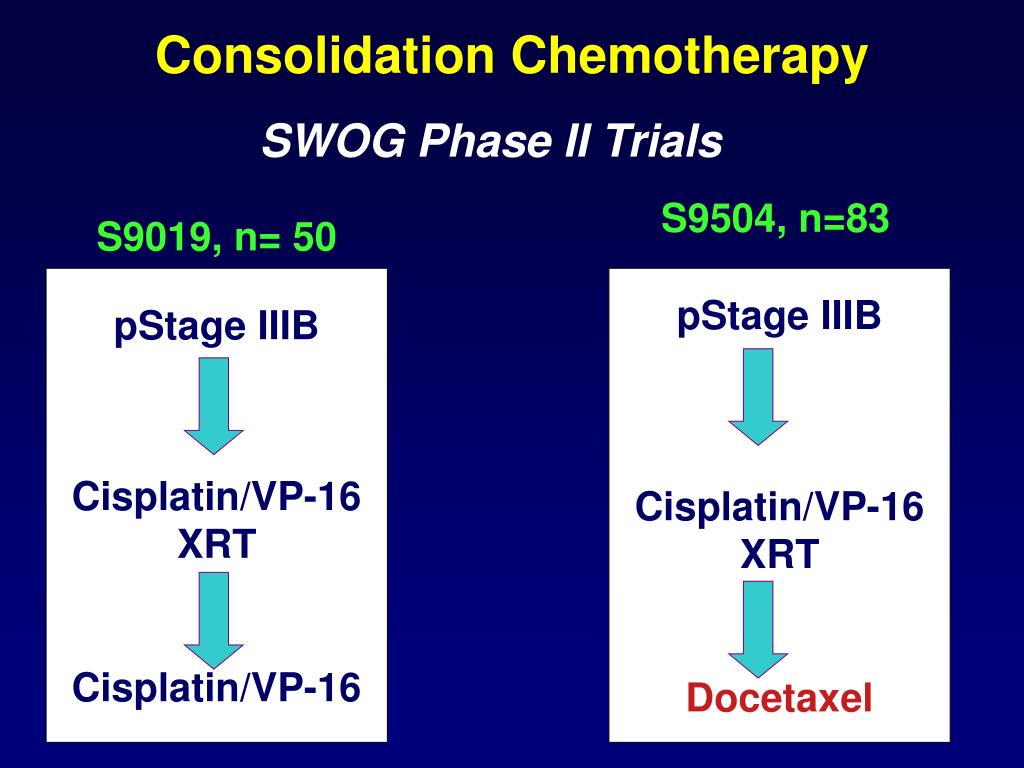 Consolidation Chemotherapy

SWOG Phase II Trials

S9019, n= 50

pStage IIIB

Cisplatin/VP-16
XRT

Cisplatin/VP-16

S9504, n=83

pStage IIIB

Cisplatin/VP-16
XRT

Docetaxel